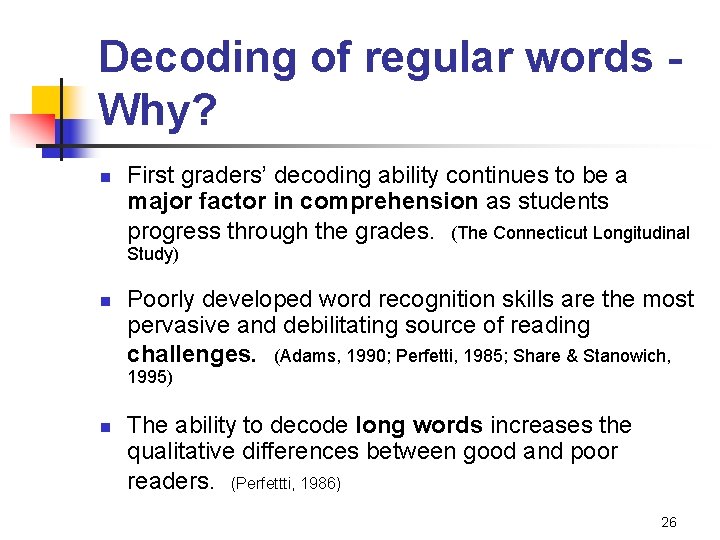 Decoding of regular words - Why?

First graders' decoding ability continues to be a major factor in comprehension as students progress through the grades. (The Connecticut Longitudinal Study)

Poorly developed word recognition skills are the most pervasive and debilitating source of reading challenges. (Adams, 1990; Perfetti, 1985; Share & Stanowich, 1995)

The ability to decode long words increases the qualitative differences between good and poor readers. (Perfettti, 1986)

26